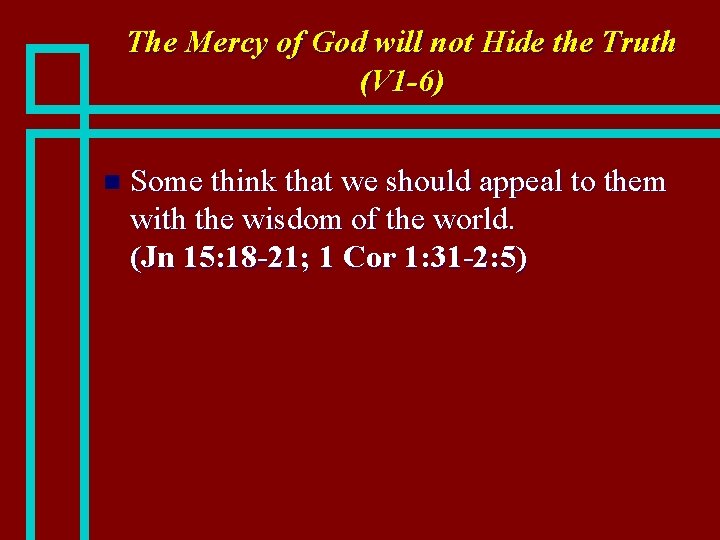 The Mercy of God will not Hide the Truth (V1-6)

Some think that we should appeal to them with the wisdom of the world. (Jn 15:18-21; 1 Cor 1:31-2:5)